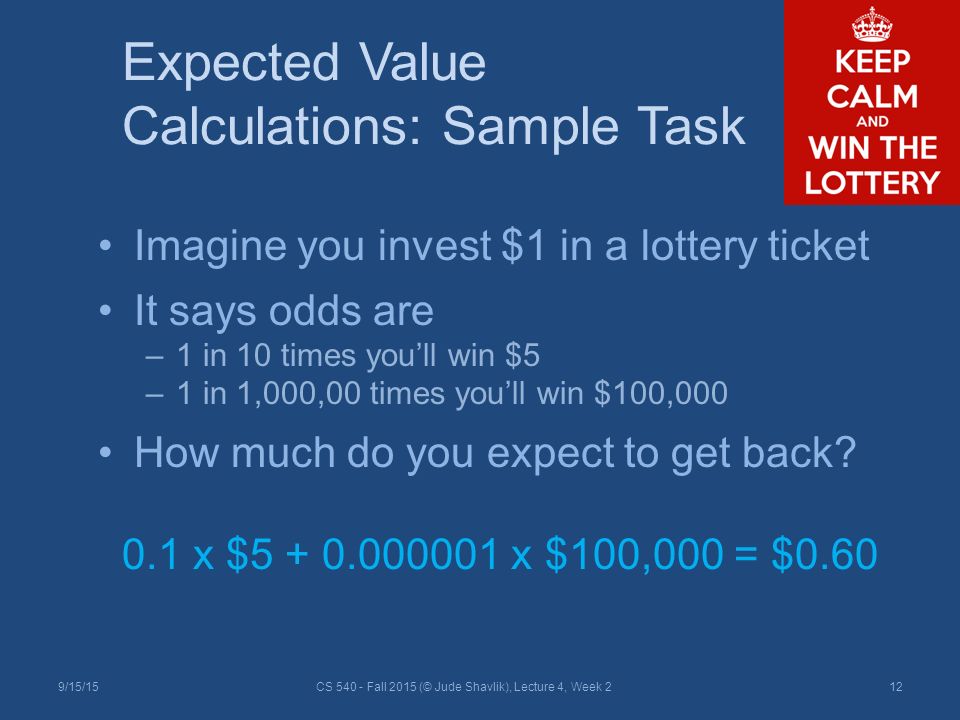 Expected Value Calculations: Sample Task

KEEP CALM AND WIN THE LOTTERY

• Imagine you invest \$1 in a lottery ticket
• It says odds are
– 1 in 10 times you'll win \$5
– 1 in 1,000,00 times you'll win \$100,000
• How much do you expect to get back?

0.1 x \$5 + 0.000001 x \$100,000 = \$0.60

9/15/15

CS 540 - Fall 2015 (© Jude Shavlik), Lecture 4, Week 2

12